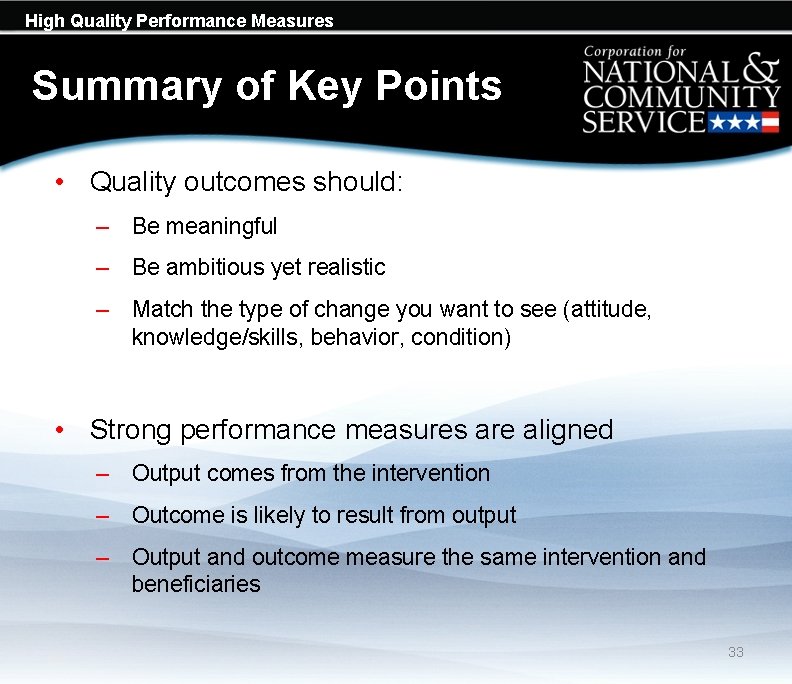 High Quality Performance Measures

Summary of Key Points

Corporation for
NATIONAL & COMMUNITY SERVICE

• Quality outcomes should:
– Be meaningful
– Be ambitious yet realistic
– Match the type of change you want to see (attitude, knowledge/skills, behavior, condition)

• Strong performance measures are aligned
– Output comes from the intervention
– Outcome is likely to result from output
– Output and outcome measure the same intervention and beneficiaries

33